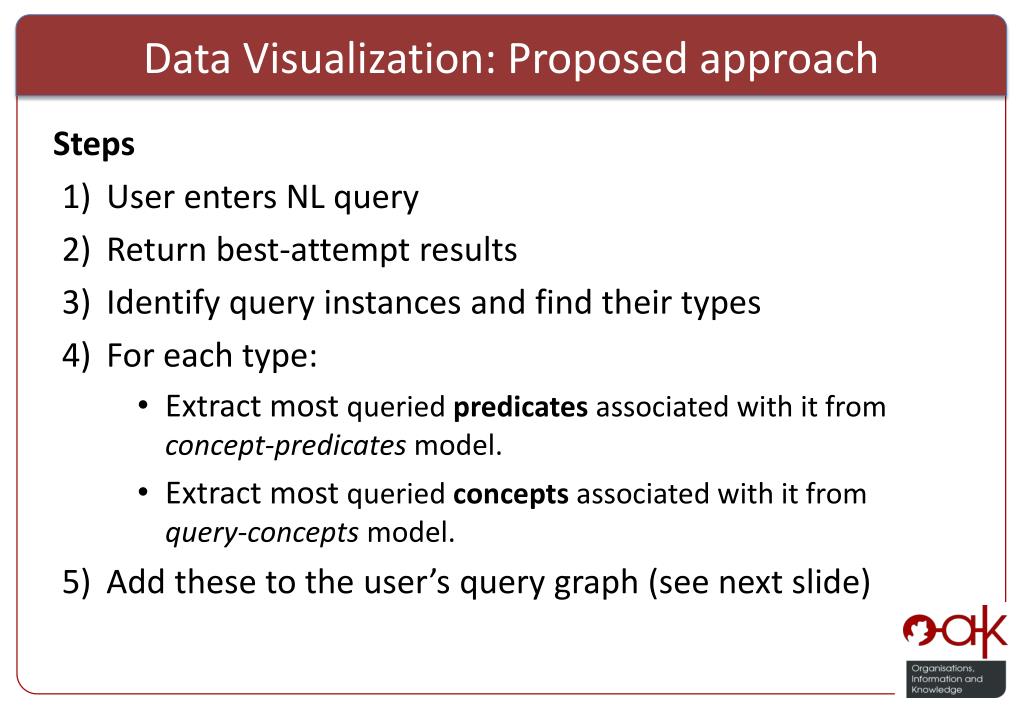 Data Visualization: Proposed approach

Steps

1) User enters NL query
2) Return best-attempt results
3) Identify query instances and find their types
4) For each type:
• Extract most queried predicates associated with it from concept-predicates model.
• Extract most queried concepts associated with it from query-concepts model.
5) Add these to the user's query graph (see next slide)

oak
Organisations, Information and Knowledge